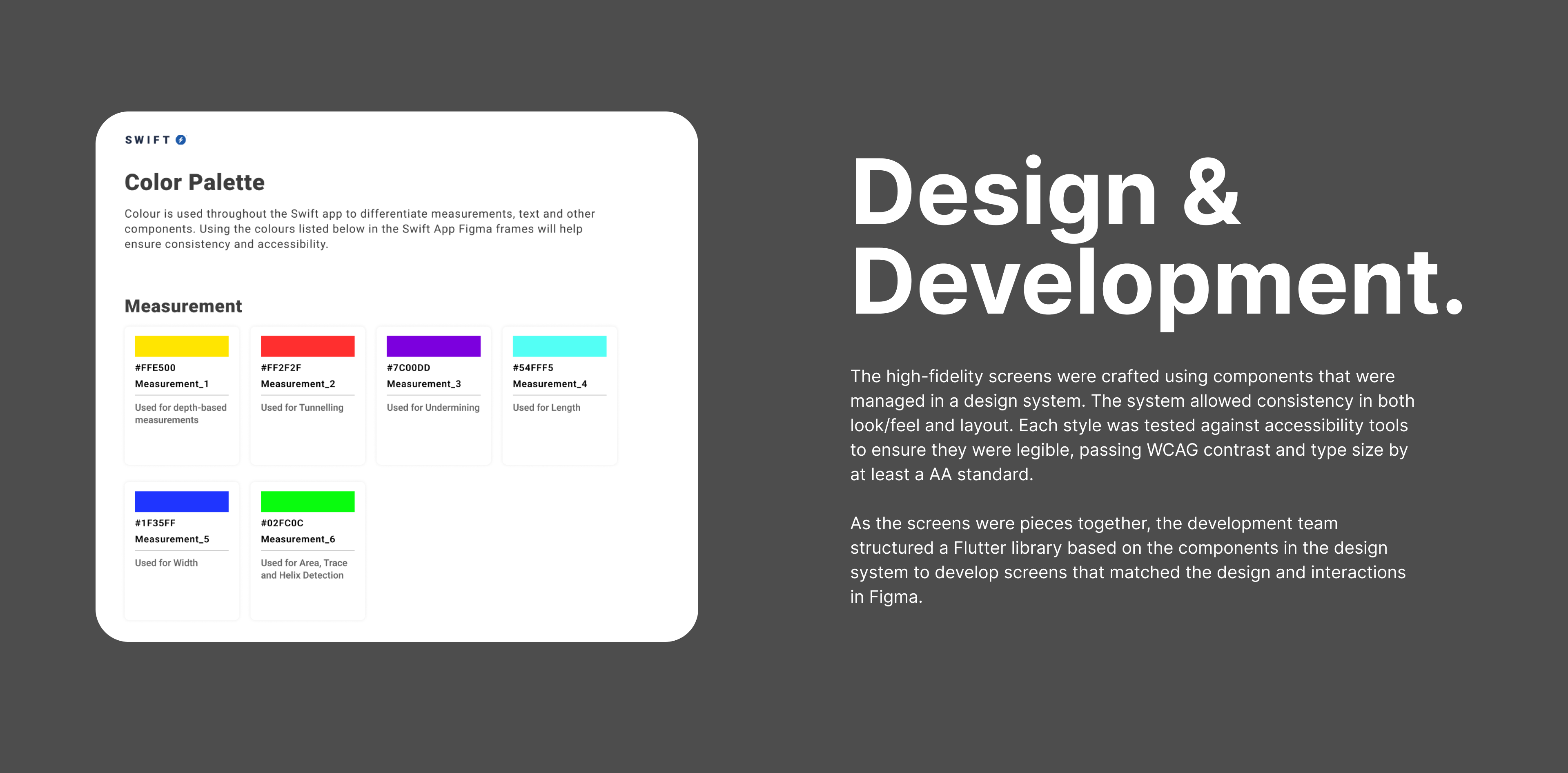 SWIFT

Color Palette

Colour is used throughout the Swift app to differentiate measurements, text and other components. Using the colours listed below in the Swift App Figma frames will help ensure consistency and accessibility.

Measurement

#FFE500
Measurement_1
Used for depth-based measurements

#FF2F2F
Measurement_2
Used for Tunnelling

#7C00DD
Measurement_3
Used for Undermining

#54FFF5
Measurement_4
Used for Length

#1F35FF
Measurement_5
Used for Width

#02FC0C
Measurement_6
Used for Area, Trace and Helix Detection

Design & Development.

The high-fidelity screens were crafted using components that were managed in a design system. The system allowed consistency in both look/feel and layout. Each style was tested against accessibility tools to ensure they were legible, passing WCAG contrast and type size by at least a AA standard.

As the screens were pieces together, the development team structured a Flutter library based on the components in the design system to develop screens that matched the design and interactions in Figma.